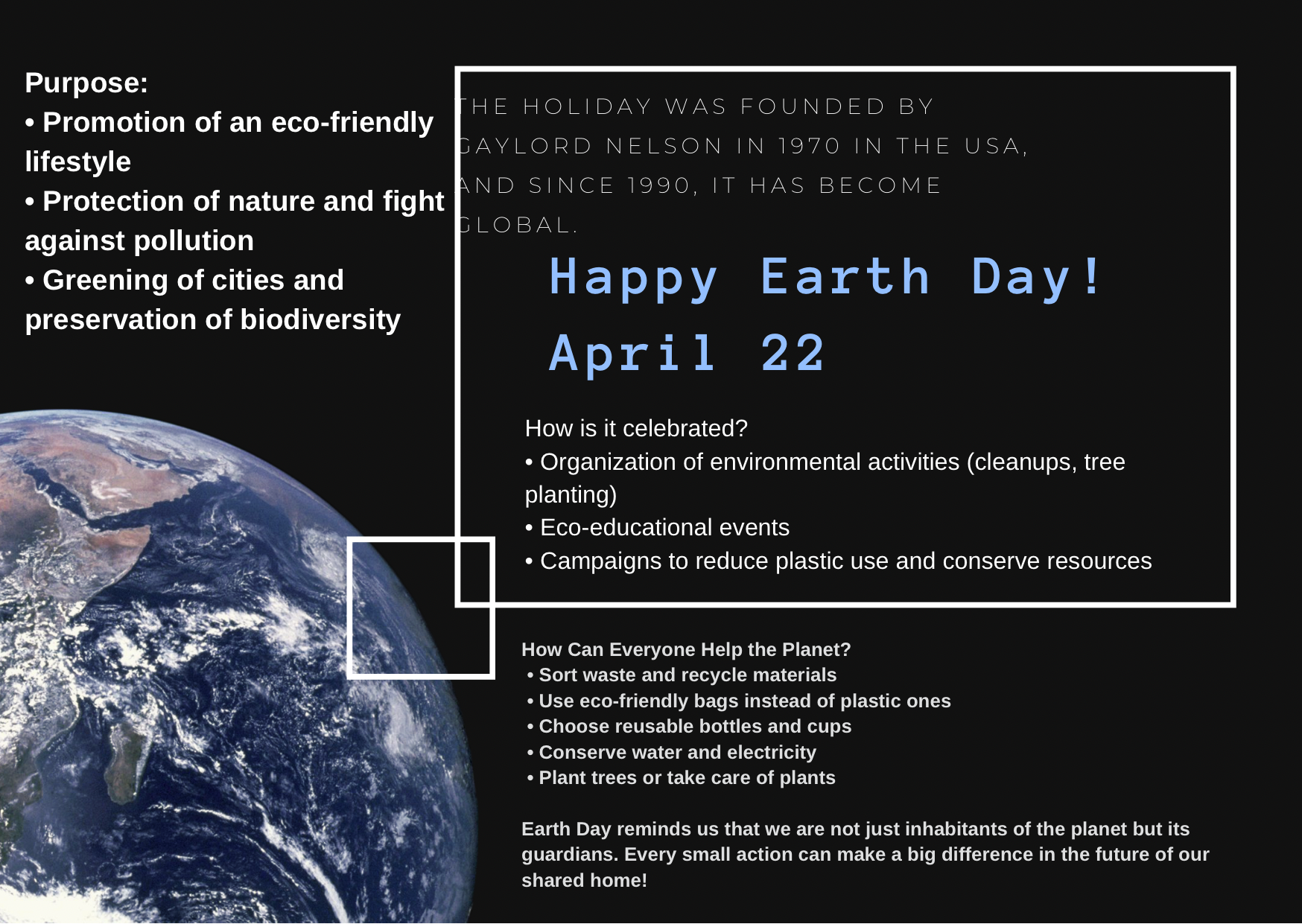 Purpose:
• Promotion of an eco-friendly lifestyle
• Protection of nature and fight against pollution
• Greening of cities and preservation of biodiversity

THE HOLIDAY WAS FOUNDED BY GAYLORD NELSON IN 1970 IN THE USA, AND SINCE 1990, IT HAS BECOME GLOBAL.

Happy Earth Day!
April 22

How is it celebrated?
• Organization of environmental activities (cleanups, tree planting)
• Eco-educational events
• Campaigns to reduce plastic use and conserve resources

How Can Everyone Help the Planet?
• Sort waste and recycle materials
• Use eco-friendly bags instead of plastic ones
• Choose reusable bottles and cups
• Conserve water and electricity
• Plant trees or take care of plants

Earth Day reminds us that we are not just inhabitants of the planet but its guardians. Every small action can make a big difference in the future of our shared home!